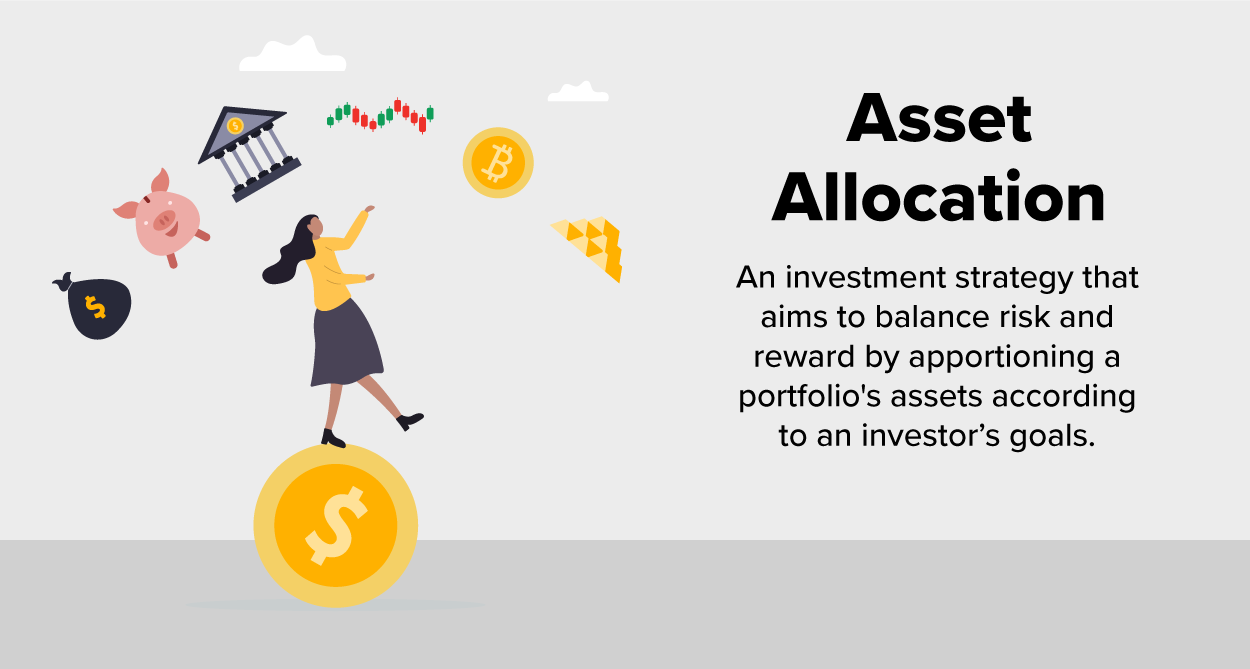 Asset Allocation

An investment strategy that aims to balance risk and reward by apportioning a portfolio's assets according to an investor’s goals.